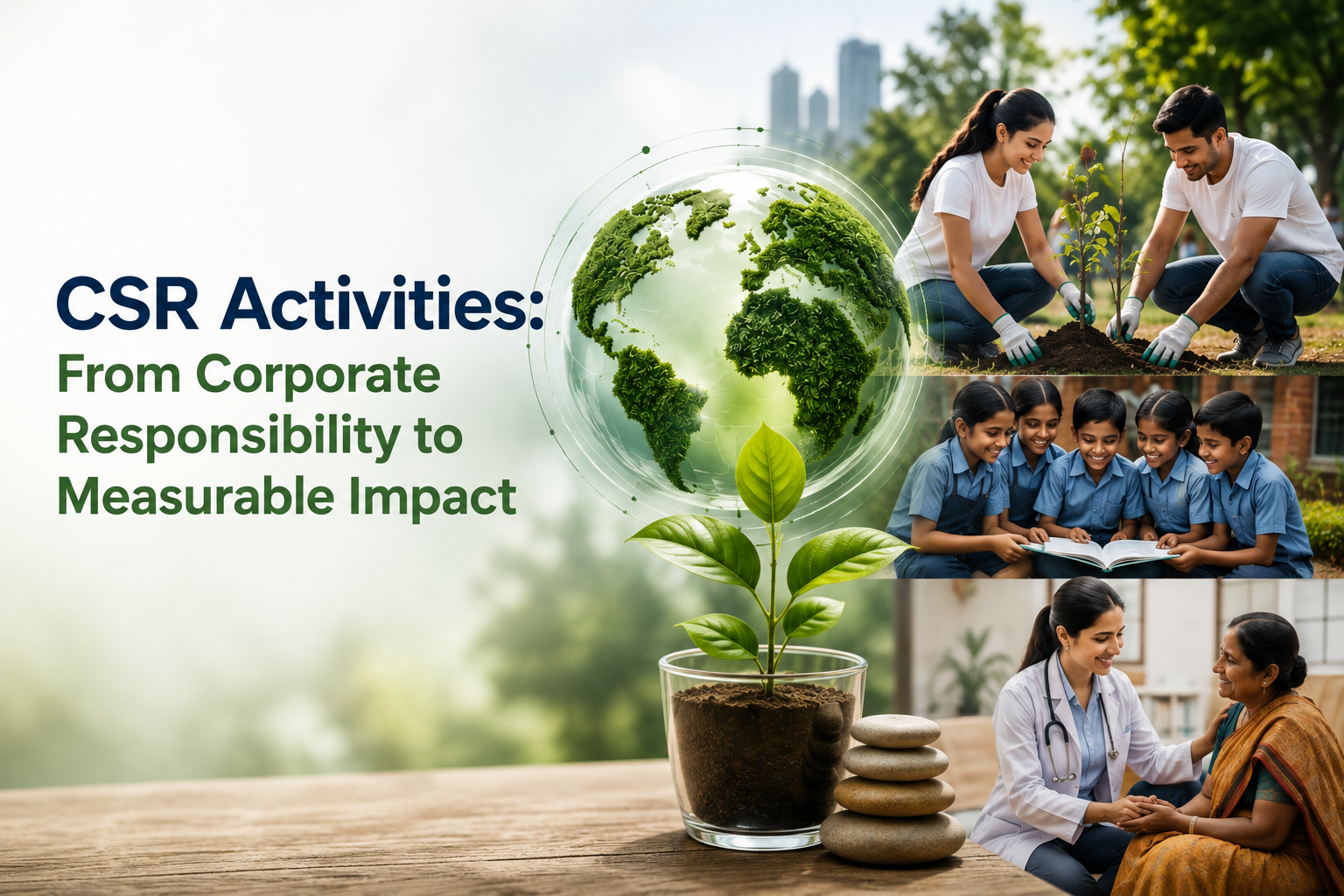 CSR Activities:
From Corporate Responsibility to Measurable Impact